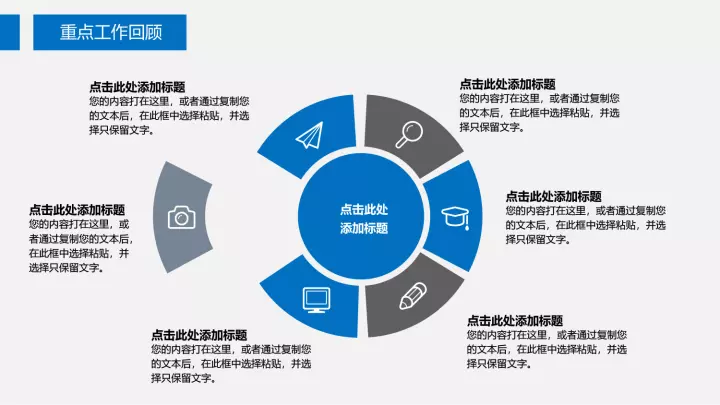 重点工作回顾

点击此处添加标题
您的内容打在这里，或者通过复制您的文本后，在此框中选择粘贴，并选择只保留文字。

点击此处添加标题
您的内容打在这里，或者通过复制您的文本后，在此框中选择粘贴，并选择只保留文字。

点击此处添加标题
您的内容打在这里，或者通过复制您的文本后，在此框中选择粘贴，并选择只保留文字。

点击此处添加标题

点击此处添加标题
您的内容打在这里，或者通过复制您的文本后，在此框中选择粘贴，并选择只保留文字。

点击此处添加标题
您的内容打在这里，或者通过复制您的文本后，在此框中选择粘贴，并选择只保留文字。

点击此处添加标题
您的内容打在这里，或者通过复制您的文本后，在此框中选择粘贴，并选择只保留文字。